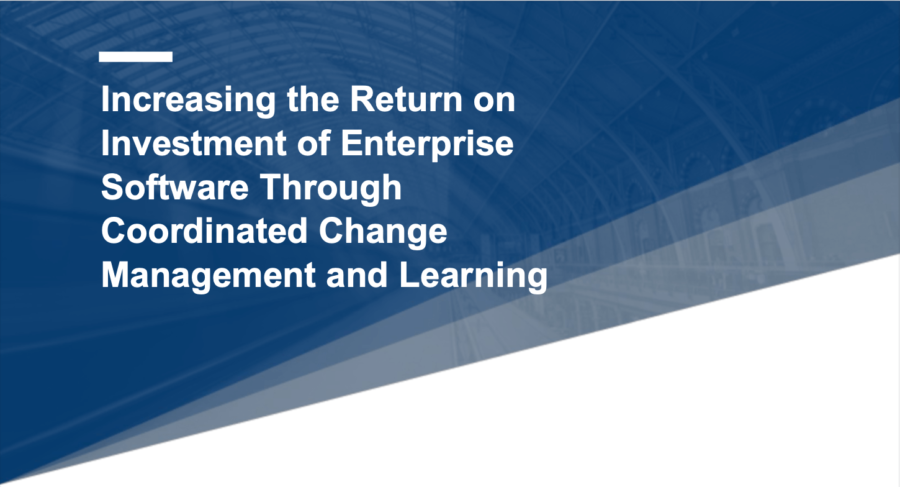 Increasing the Return on Investment of Enterprise Software Through Coordinated Change Management and Learning